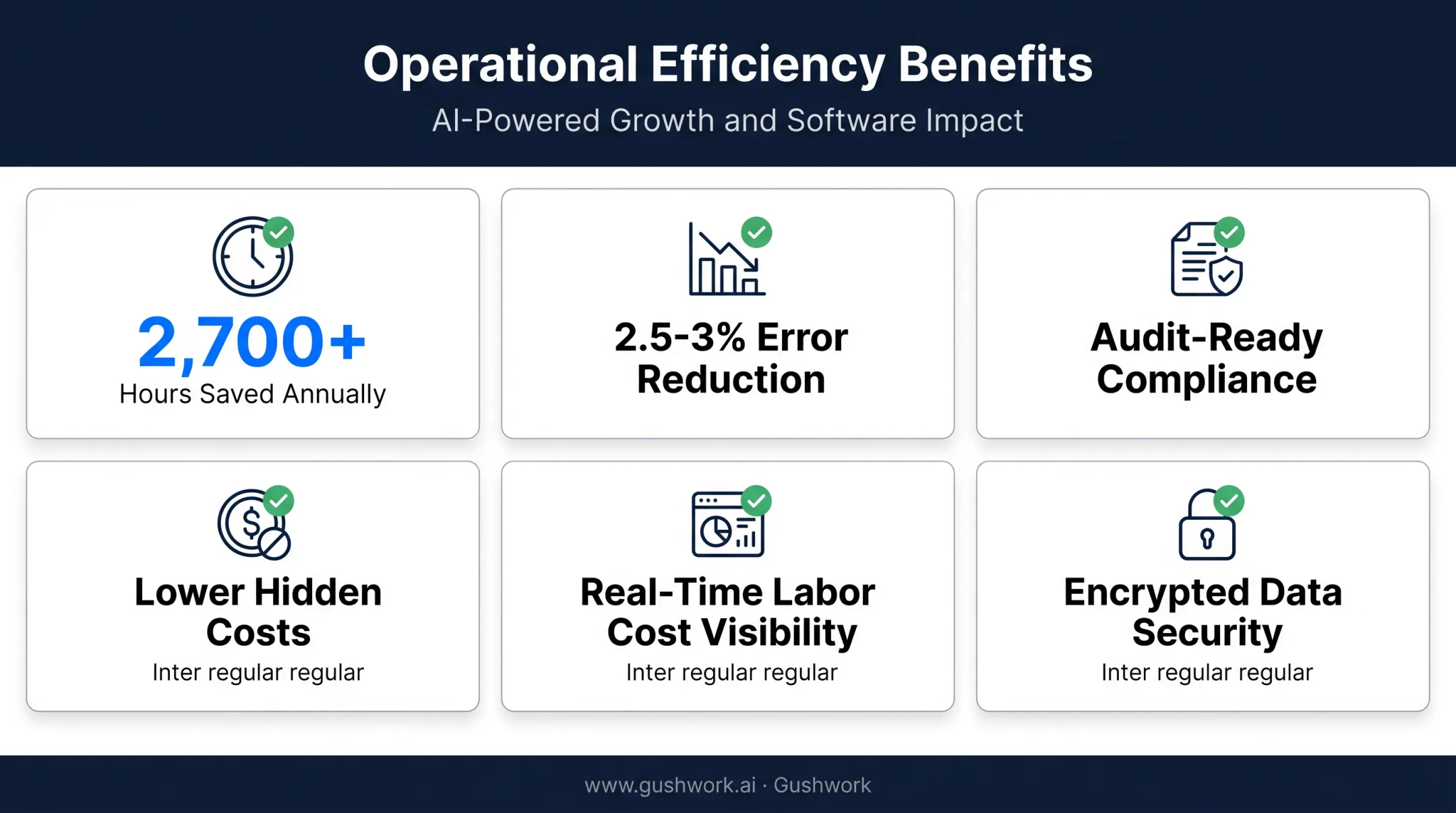 Operational Efficiency Benefits

AI-Powered Growth and Software Impact

2,700+
Hours Saved Annually

2.5-3% Error Reduction

Audit-Ready Compliance

Lower Hidden Costs
Inter regular regular

Real-Time Labor Cost Visibility
Inter regular regular

Encrypted Data Security
Inter regular regular

www.gushwork.ai · Gushwork